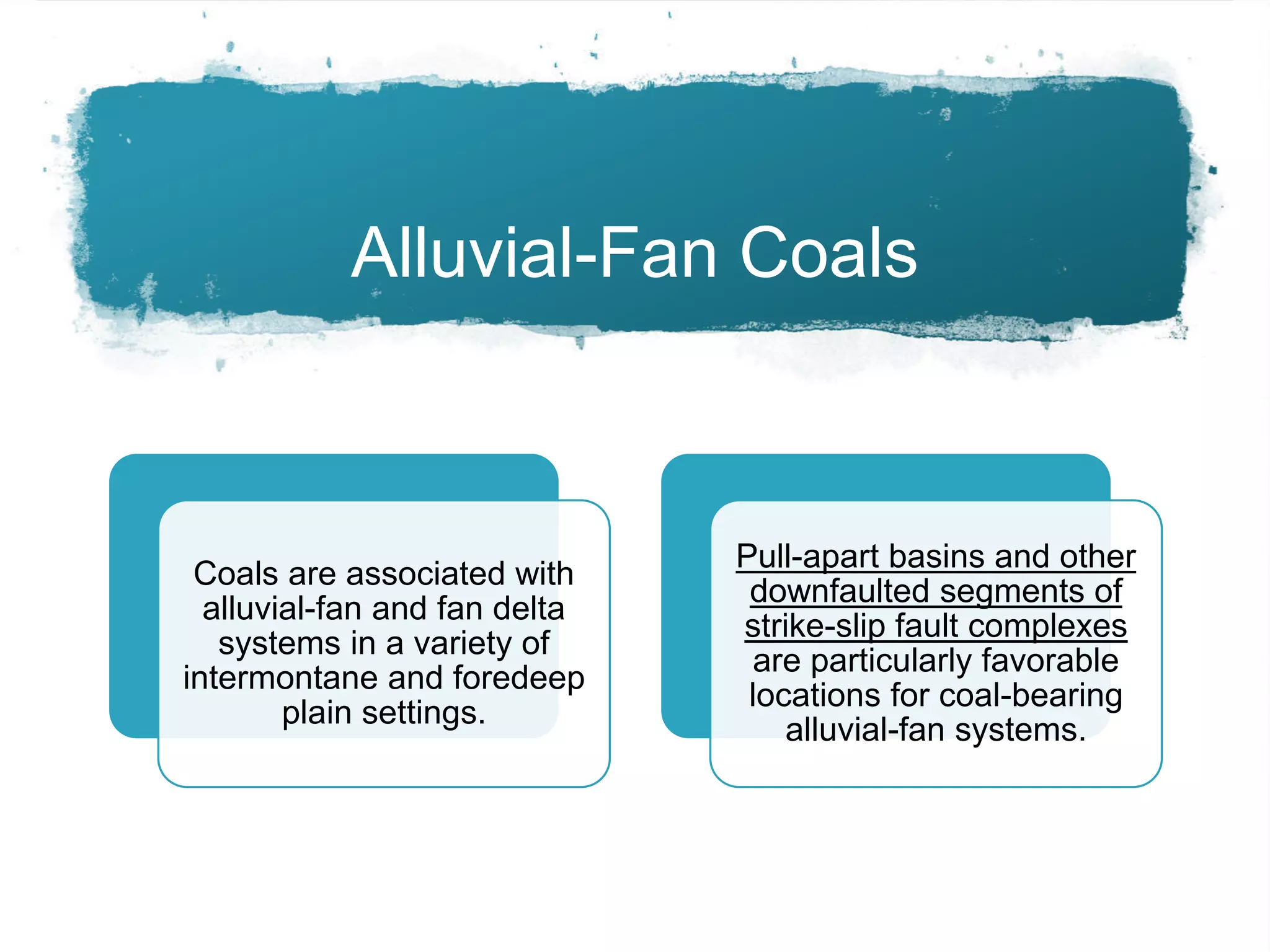 Alluvial-Fan Coals

Coals are associated with alluvial-fan and fan delta systems in a variety of intermontane and foredeep plain settings.

Pull-apart basins and other downfaulted segments of strike-slip fault complexes are particularly favorable locations for coal-bearing alluvial-fan systems.